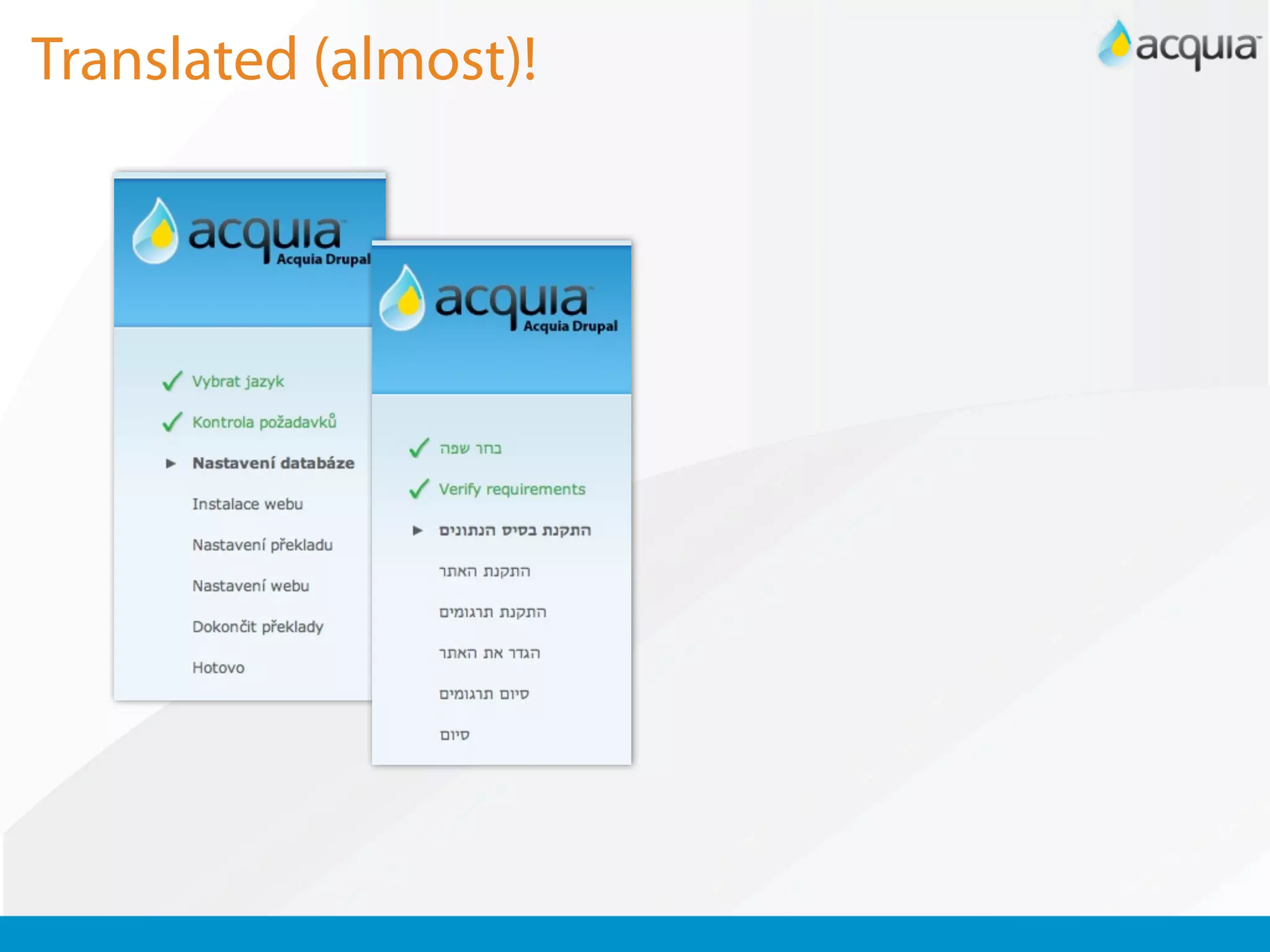 Translated (almost)!

acquia

acquia
Acquia Drupal

Vybrat jazyk
Kontrola požadavků
Nastavení databáze
Instalace webu
Nastavení překladu
Nastavení webu
Dokončit překlady
Hotovo

acquia
Acquia Drupal

בחר שפה
Verify requirements
התקנת בסיס הנתונים
התקנת האתר
התקנת תרגומים
הגדר את האתר
סיום תרגומים
סיום